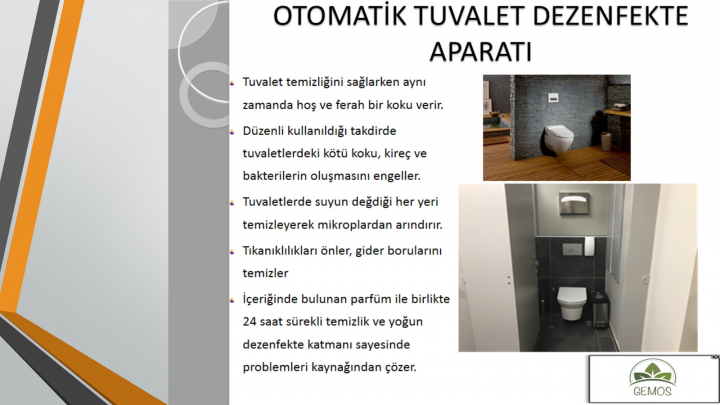 OTOMATİK TUVALET DEZENFEKTE APARATI

Tuvalet temizliğini sağlarken aynı zamanda hoş ve ferah bir koku verir.

Düzenli kullanıldığı takdirde tuvaletlerdeki kötü koku, kireç ve bakterilerin oluşmasını engeller.

Tuvaletlerde suyun değdiği her yeri temizleyerek mikroplardan arındırır.

Tıkanıklılıkları önler, gider borularını temizler

İçeriğinde bulunan parfüm ile birlikte 24 saat sürekli temizlik ve yoğun dezenfekte katmanı sayesinde problemleri kaynağından çözer.

GEMOS